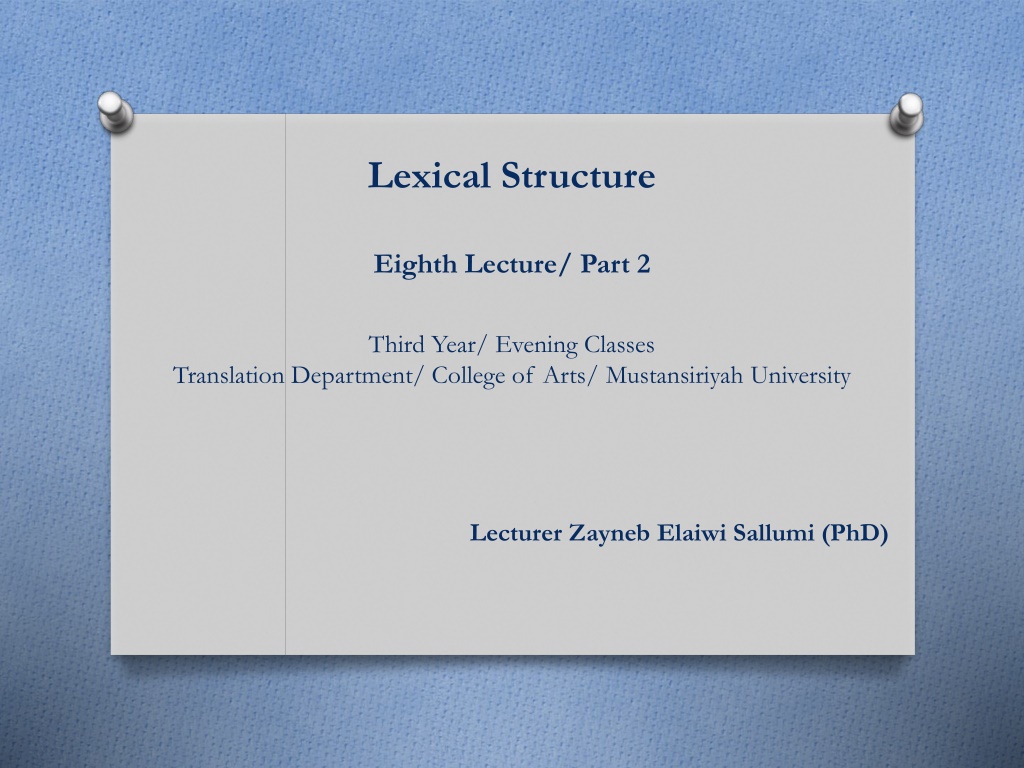 Lexical Structure

Eighth Lecture/ Part 2

Third Year/ Evening Classes
Translation Department/ College of Arts/ Mustansiriyah University

Lecturer Zayneb Elaiwi Sallumi (PhD)